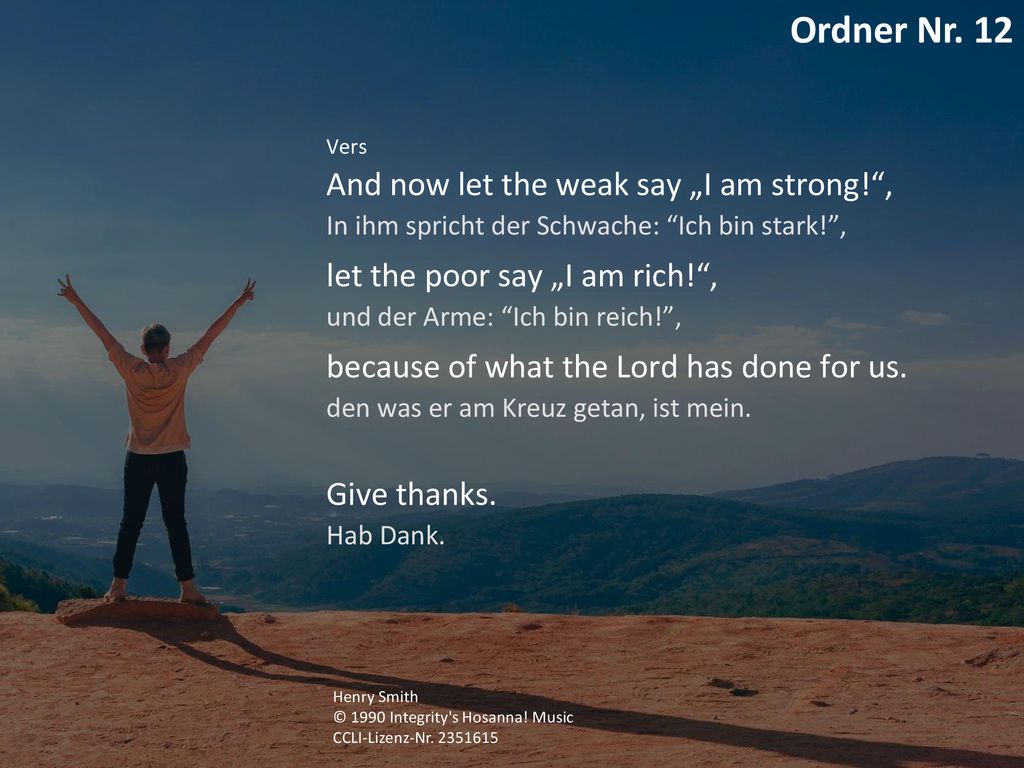 Ordner Nr. 12

Vers

And now let the weak say „I am strong!“,
In ihm spricht der Schwache: “Ich bin stark!”,

let the poor say „I am rich!“,
und der Arme: “Ich bin reich!”,

because of what the Lord has done for us.
den was er am Kreuz getan, ist mein.

Give thanks.
Hab Dank.

Henry Smith
© 1990 Integrity's Hosanna! Music
CCLI-Lizenz-Nr. 2351615